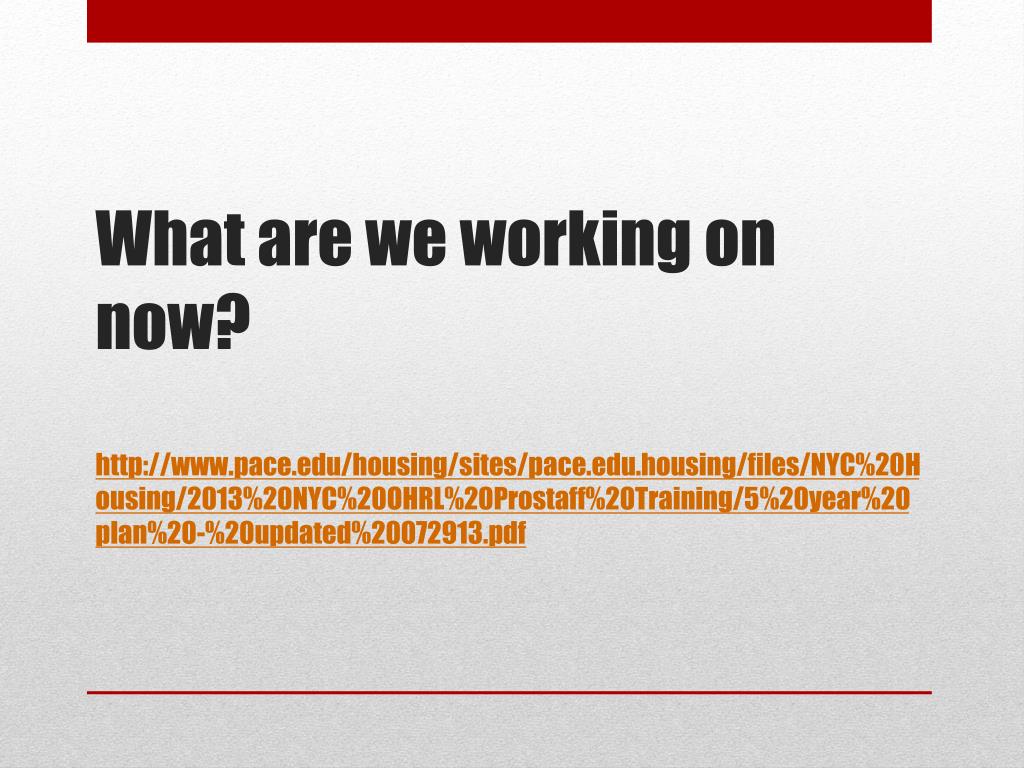 What are we working on now?

http://www.pace.edu/housing/sites/pace.edu.housing/files/NYC%20Housing/2013%20NYC%20OHRL%20Prostaff%20Training/5%20year%20plan%20-%20updated%20072913.pdf